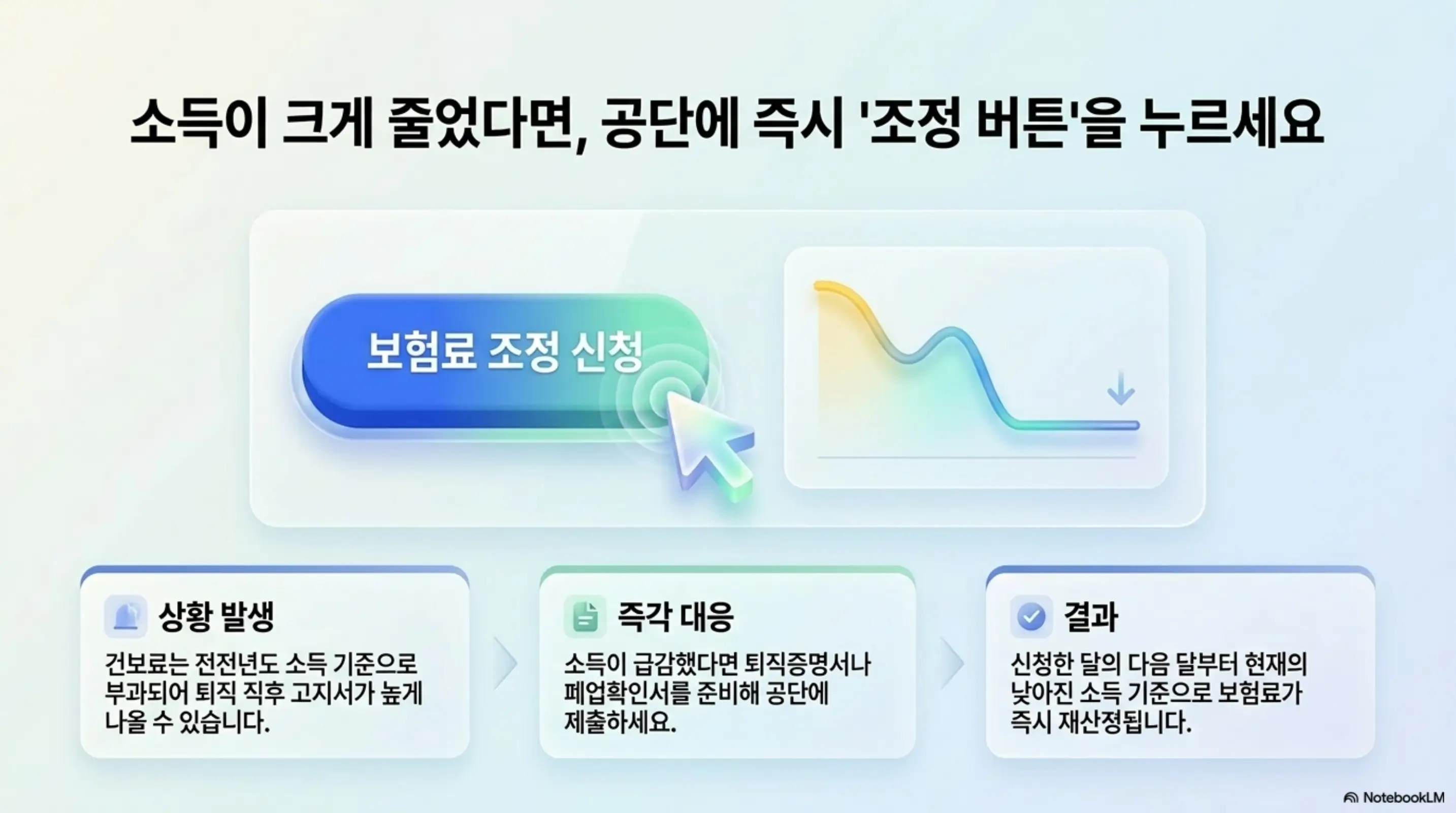 소득이 크게 줄었다면, 공단에 즉시 '조정 버튼'을 누르세요

보험료 조정 신청

상황 발생

건보료는 전전년도 소득 기준으로 부과되어 퇴직 직후 고지서가 높게 나올 수 있습니다.

즉각 대응

소득이 급감했다면 퇴직증명서나 폐업확인서를 준비해 공단에 제출하세요.

결과

신청한 달의 다음 달부터 현재의 낮아진 소득 기준으로 보험료가 즉시 재산정됩니다.

NotebookLM